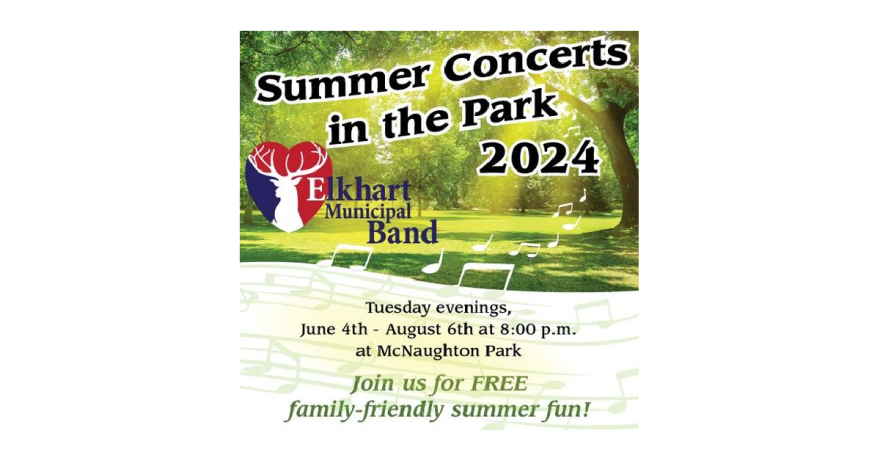 Summer Concerts in the Park 2024

Elkhart Municipal Band

Tuesday evenings, June 4th - August 6th at 8:00 p.m. at McNaughton Park

Join us for FREE family-friendly summer fun!